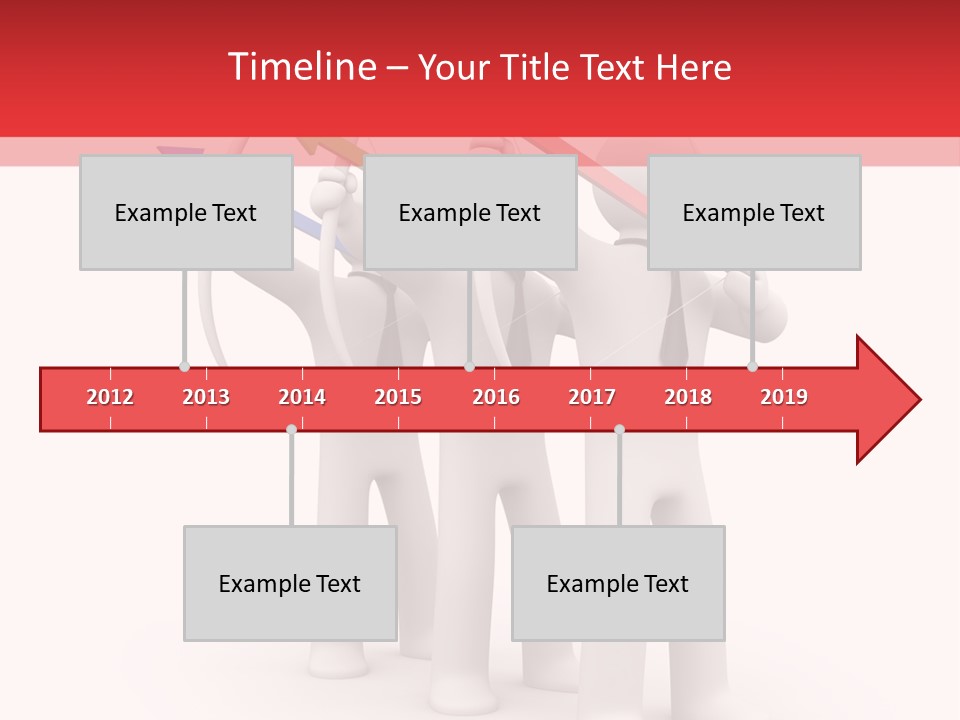 Timeline – Your Title Text Here

Example Text

Example Text

Example Text

2012 2013 2014 2015 2016 2017 2018 2019

Example Text

Example Text